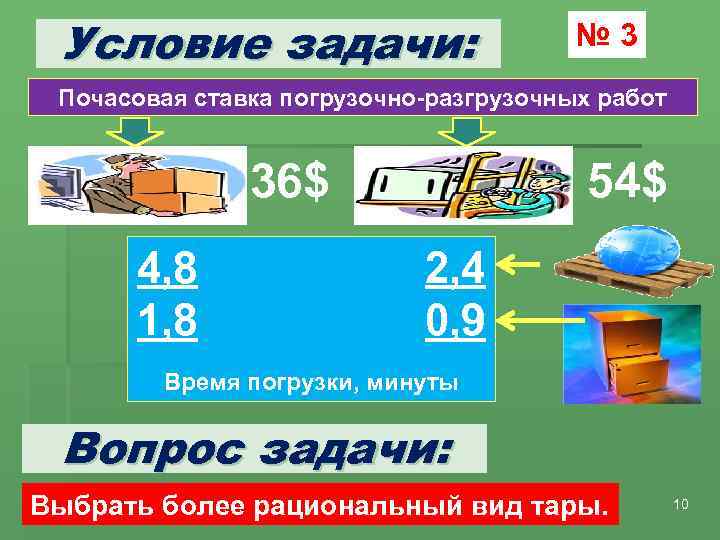 Условие задачи:

№ 3

Почасовая ставка погрузочно-разгрузочных работ

36$

54$

4,8 2,4
1,8 0,9

Время погрузки, минуты

Вопрос задачи:

Выбрать более рациональный вид тары.

10